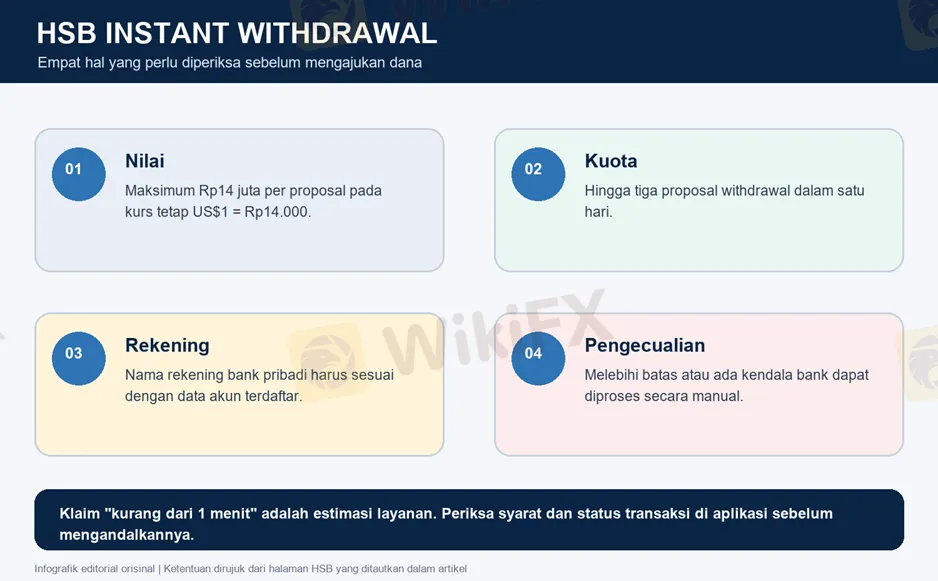 HSB INSTANT WITHDRAWAL
Empat hal yang perlu diperiksa sebelum mengajukan dana

01
Nilai
Maksimum Rp14 juta per proposal pada kurs tetap US$1 = Rp14.000.

02
Kuota
Hingga tiga proposal withdrawal dalam satu hari.

03
Rekening
Nama rekening bank pribadi harus sesuai dengan data akun terdaftar.

04
Pengecualian
Melebihi batas atau ada kendala bank dapat diproses secara manual.

WikiFX

Klaim "kurang dari 1 menit" adalah estimasi layanan. Periksa syarat dan status transaksi di aplikasi sebelum mengandalkannya.

Infografik editorial orisinal | Ketentuan dirujuk dari halaman HSB yang ditautkan dalam artikel